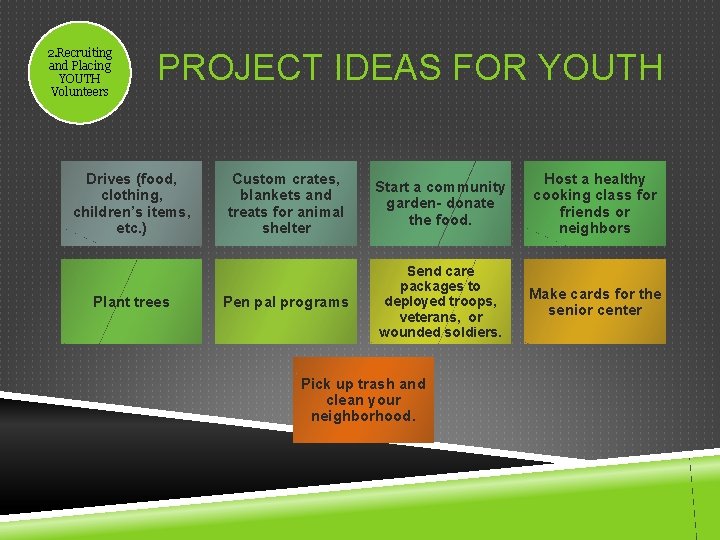 2.Recruiting and Placing YOUTH Volunteers

PROJECT IDEAS FOR YOUTH

Drives (food, clothing, children's items, etc.)

Custom crates, blankets and treats for animal shelter

Start a community garden- donate the food.

Host a healthy cooking class for friends or neighbors

Plant trees

Pen pal programs

Send care packages to deployed troops, veterans, or wounded soldiers.

Make cards for the senior center

Pick up trash and clean your neighborhood.